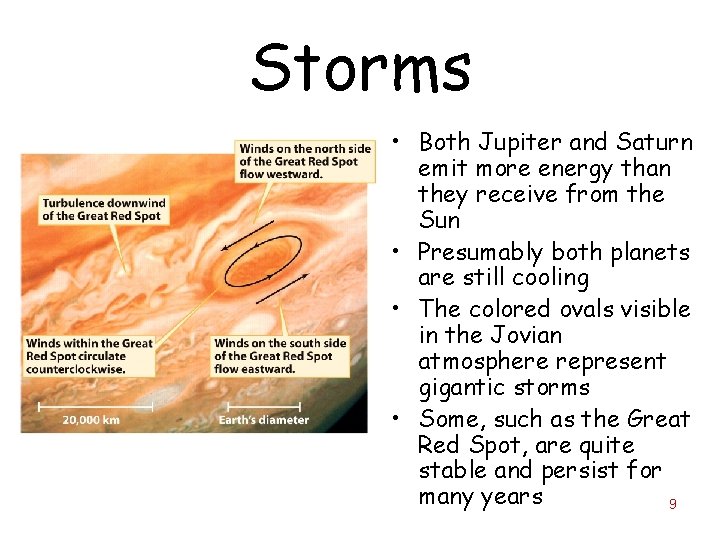 Storms

Winds on the north side of the Great Red Spot flow westward.

Turbulence downwind of the Great Red Spot

Winds within the Great Red Spot circulate counterclockwise.

Winds on the south side of the Great Red Spot flow eastward.

20,000 km

Earth's diameter

• Both Jupiter and Saturn emit more energy than they receive from the Sun
• Presumably both planets are still cooling
• The colored ovals visible in the Jovian atmosphere represent gigantic storms
• Some, such as the Great Red Spot, are quite stable and persist for many years

9